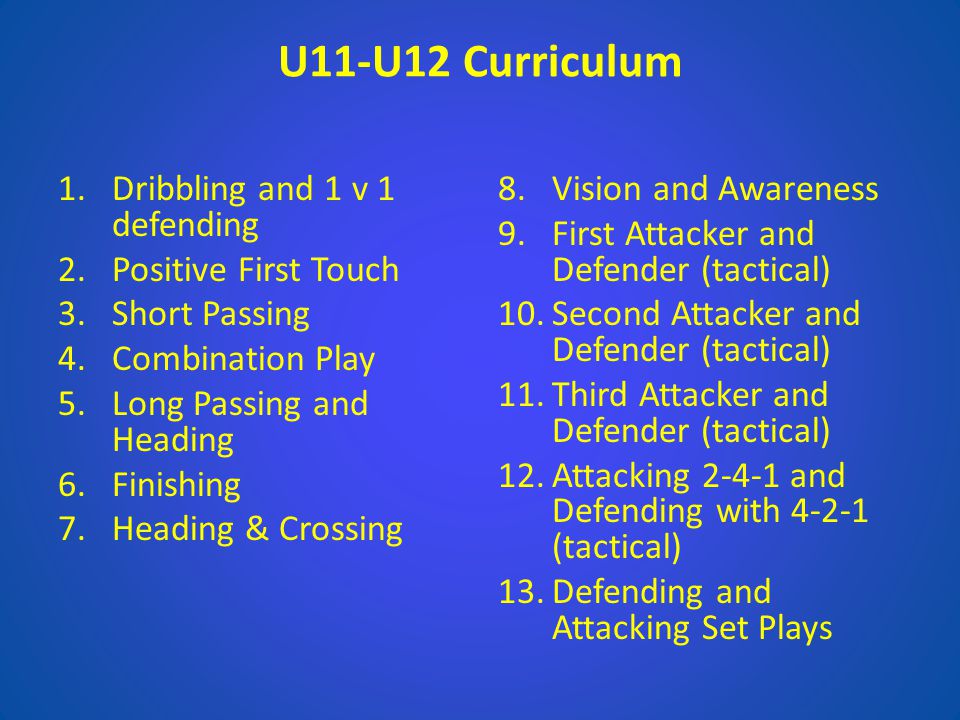 U11-U12 Curriculum

1. Dribbling and 1 v 1 defending
2. Positive First Touch
3. Short Passing
4. Combination Play
5. Long Passing and Heading
6. Finishing
7. Heading & Crossing

8. Vision and Awareness
9. First Attacker and Defender (tactical)
10. Second Attacker and Defender (tactical)
11. Third Attacker and Defender (tactical)
12. Attacking 2-4-1 and Defending with 4-2-1 (tactical)
13. Defending and Attacking Set Plays